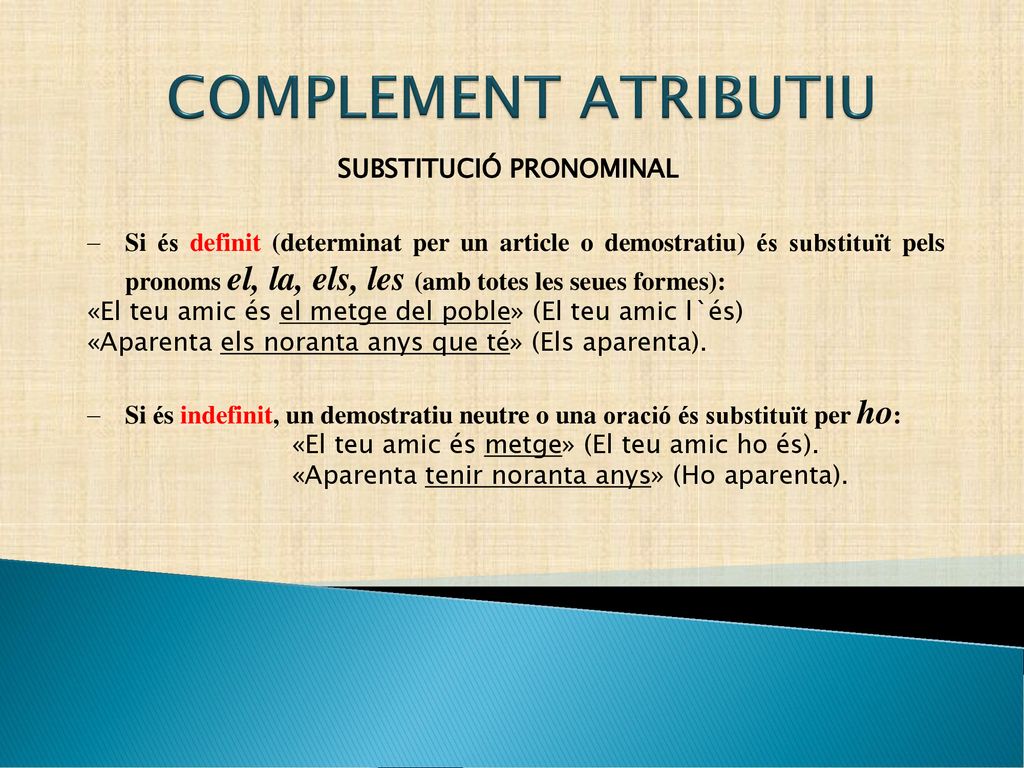 COMPLEMENT ATRIBUTIU

SUBSTITUCIÓ PRONOMINAL

– Si és definit (determinat per un article o demostratiu) és substituït pels pronoms el, la, els, les (amb totes les seues formes):
«El teu amic és el metge del poble» (El teu amic l`és)
«Aparenta els noranta anys que té» (Els aparenta).

– Si és indefinit, un demostratiu neutre o una oració és substituït per ho:
«El teu amic és metge» (El teu amic ho és).
«Aparenta tenir noranta anys» (Ho aparenta).